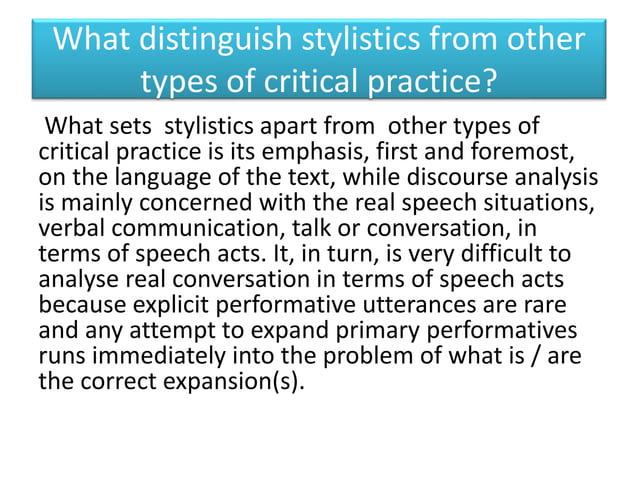 What distinguish stylistics from other types of critical practice?

What sets stylistics apart from other types of critical practice is its emphasis, first and foremost, on the language of the text, while discourse analysis is mainly concerned with the real speech situations, verbal communication, talk or conversation, in terms of speech acts. It, in turn, is very difficult to analyse real conversation in terms of speech acts because explicit performative utterances are rare and any attempt to expand primary performatives runs immediately into the problem of what is / are the correct expansion(s).